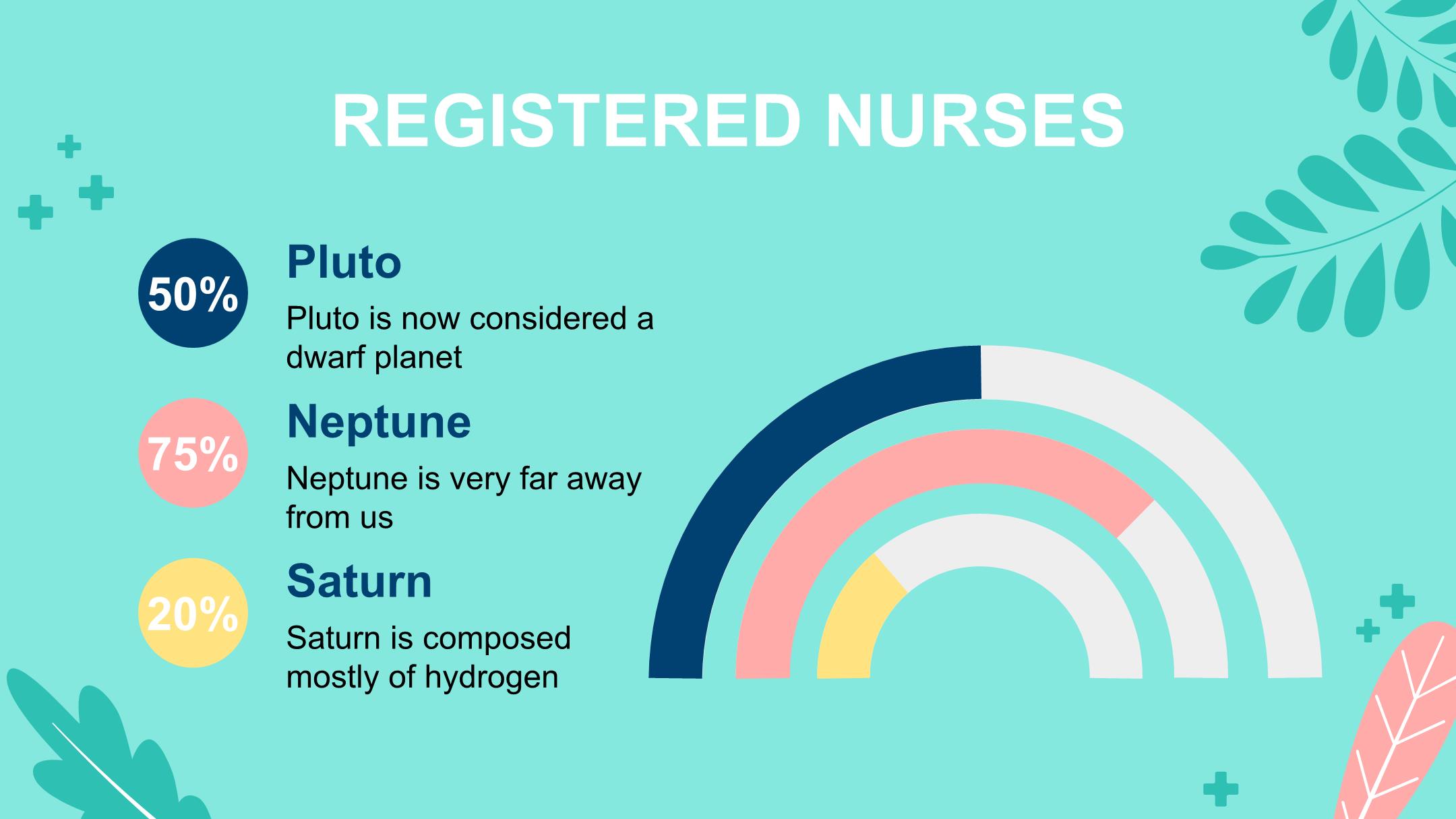 REGISTERED NURSES

50%

Pluto

Pluto is now considered a dwarf planet

75%

Neptune

Neptune is very far away from us

20%

Saturn

Saturn is composed mostly of hydrogen